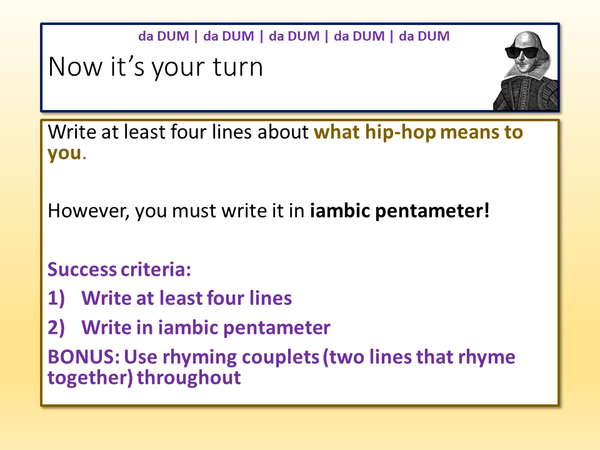 da DUM | da DUM | da DUM | da DUM | da DUM

Now it's your turn

Write at least four lines about what hip-hop means to you.

However, you must write it in iambic pentameter!

Success criteria:
1) Write at least four lines
2) Write in iambic pentameter
BONUS: Use rhyming couplets (two lines that rhyme together) throughout